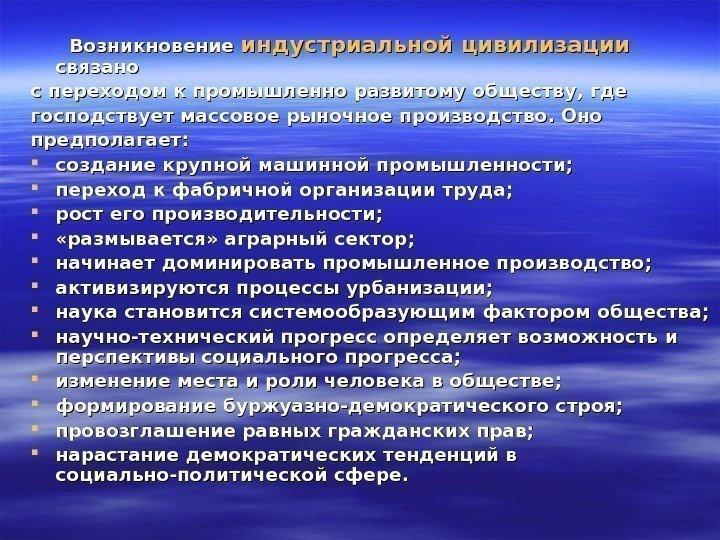 Возникновение индустриальной цивилизации связано с переходом к промышленно развитому обществу, где господствует массовое рыночное производство. Оно предполагает:

- создание крупной машинной промышленности;
- переход к фабричной организации труда;
- рост его производительности;
- «размывается» аграрный сектор;
- начинает доминировать промышленное производство;
- активизируются процессы урбанизации;
- наука становится системообразующим фактором общества;
- научно-технический прогресс определяет возможность и перспективы социального прогресса;
- изменение места и роли человека в обществе;
- формирование буржуазно-демократического строя;
- провозглашение равных гражданских прав;
- нарастание демократических тенденций в социально-политической сфере.